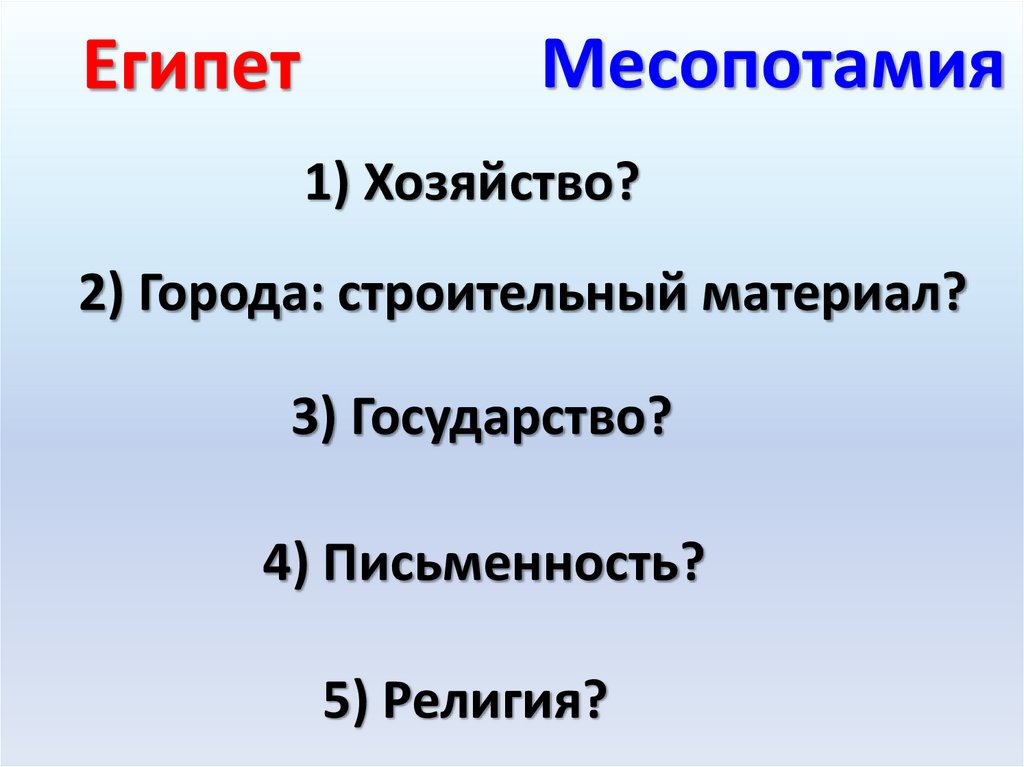 Египет Месопотамия

1) Хозяйство?

2) Города: строительный материал?

3) Государство?

4) Письменность?

5) Религия?